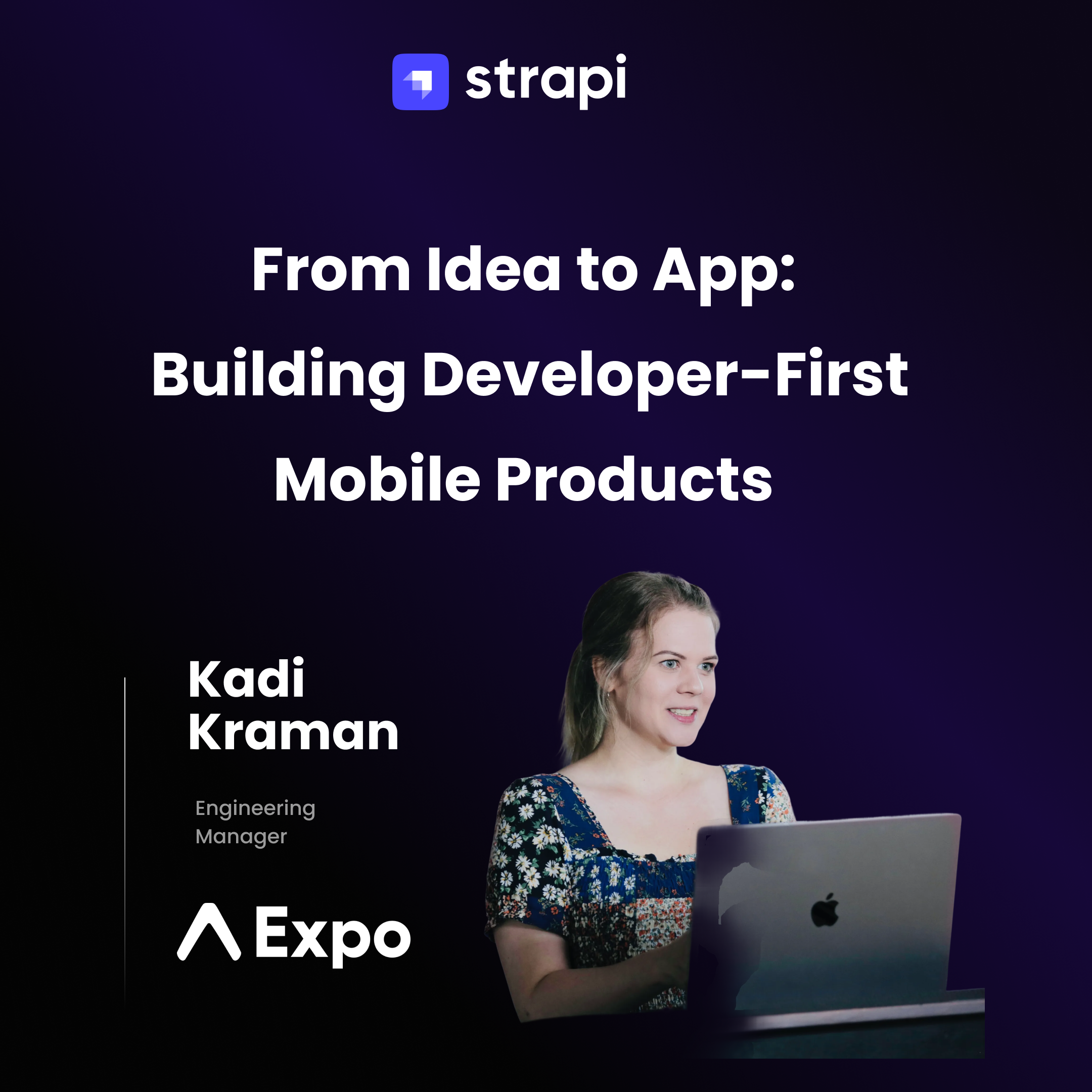 strapi

From Idea to App:
Building Developer-First
Mobile Products

Kadi
Kraman

Engineering
Manager

Expo